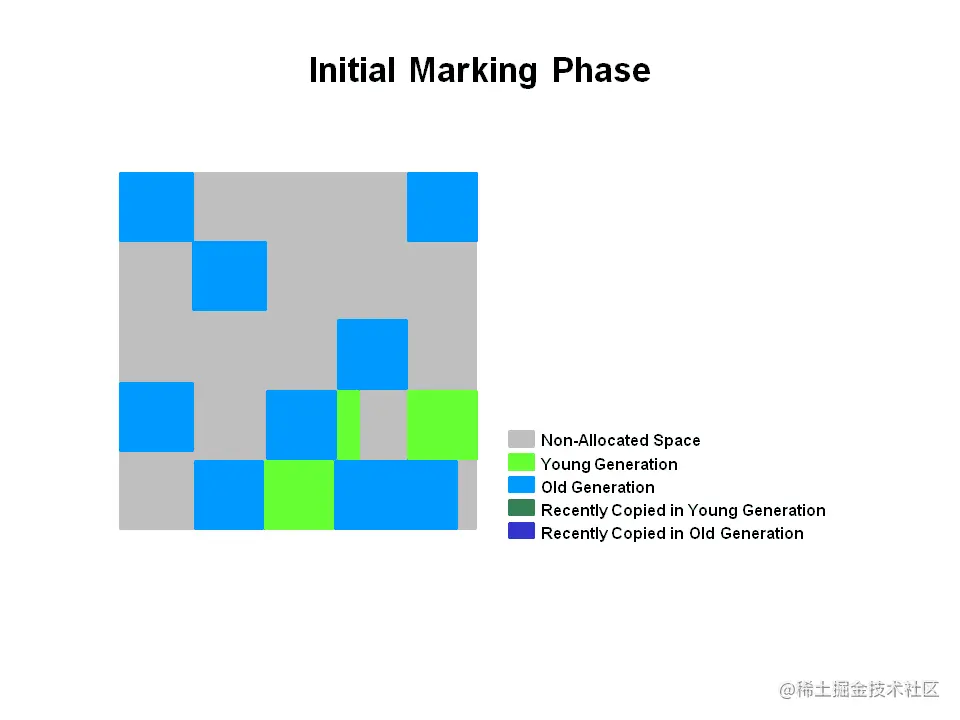 Initial Marking Phase

Non-Allocated Space
Young Generation
Old Generation
Recently Copied in Young Generation
Recently Copied in Old Generation

@稀土掘金技术社区